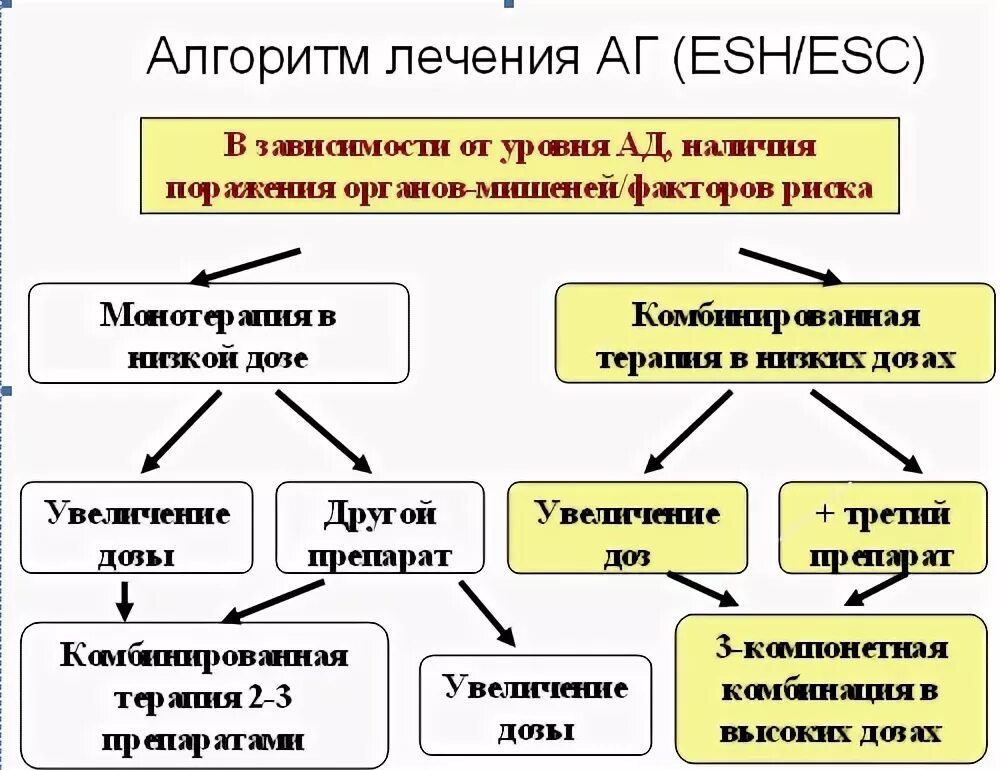 Алгоритм лечения АГ (ESH/ESC)

В зависимости от уровня АД, наличия поражения органов-мишеней/факторов риска

Монотерапия в низкой дозе

Комбинированная терапия в низких дозах

Увеличение дозы

Другой препарат

Увеличение доз

+ третий препарат

Комбинированная терапия 2-3 препаратами

Увеличение дозы

3-компонетная комбинация в высоких дозах